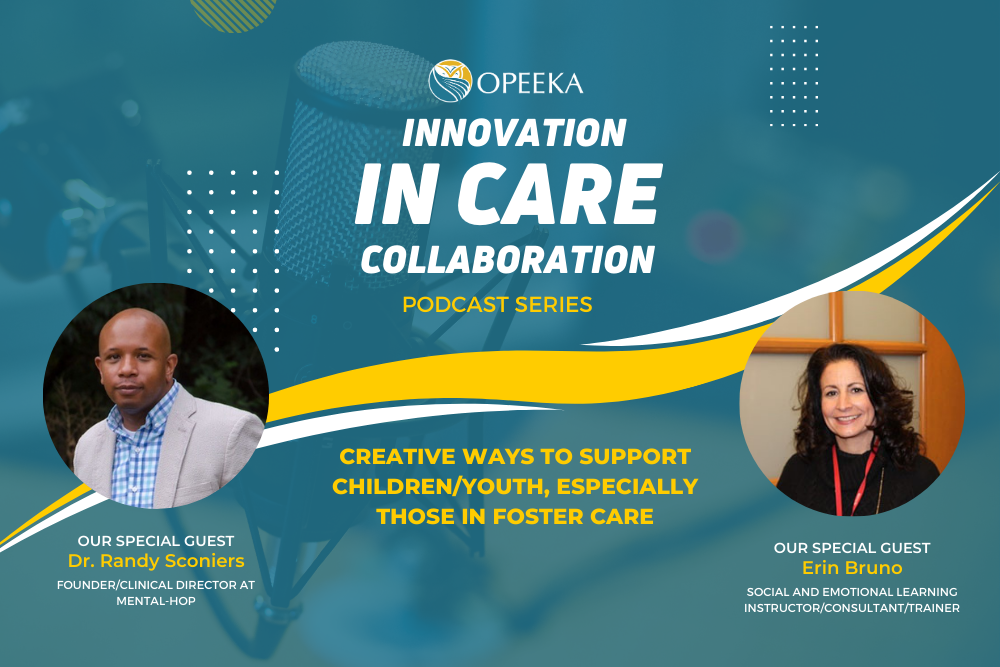 OPEEKA

INNOVATION IN CARE COLLABORATION

PODCAST SERIES

CREATIVE WAYS TO SUPPORT CHILDREN/YOUTH, ESPECIALLY THOSE IN FOSTER CARE

OUR SPECIAL GUEST
Dr. Randy Sconiers
FOUNDER/CLINICAL DIRECTOR AT MENTAL-HOP

OUR SPECIAL GUEST
Erin Bruno
SOCIAL AND EMOTIONAL LEARNING INSTRUCTOR/CONSULTANT/TRAINER